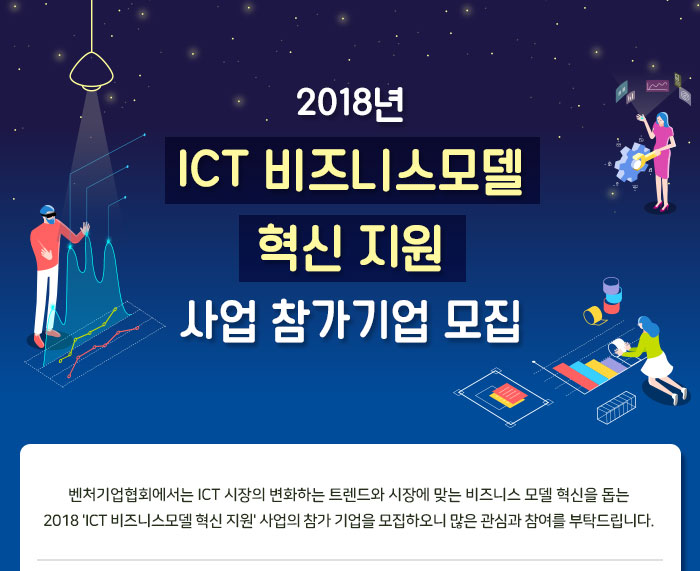 2018년

ICT 비즈니스모델

혁신 지원

사업 참가기업 모집

벤처기업협회에서는 ICT 시장의 변화하는 트렌드와 시장에 맞는 비즈니스 모델 혁신을 돕는 2018 'ICT 비즈니스모델 혁신 지원' 사업의 참가 기업을 모집하오니 많은 관심과 참여를 부탁드립니다.